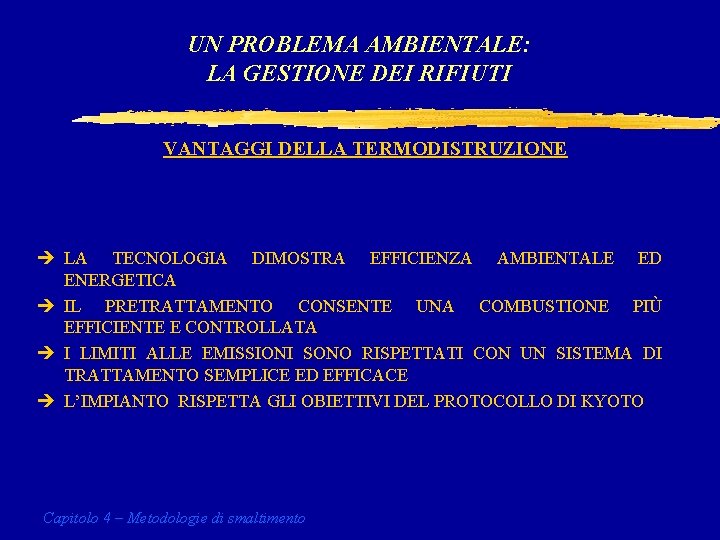 UN PROBLEMA AMBIENTALE:
LA GESTIONE DEI RIFIUTI

VANTAGGI DELLA TERMODISTRUZIONE

➔ LA TECNOLOGIA DIMOSTRA EFFICIENZA AMBIENTALE ED ENERGETICA
➔ IL PRETRATTAMENTO CONSENTE UNA COMBUSTIONE PIÙ EFFICIENTE E CONTROLLATA
➔ I LIMITI ALLE EMISSIONI SONO RISPETTATI CON UN SISTEMA DI TRATTAMENTO SEMPLICE ED EFFICACE
➔ L'IMPIANTO RISPETTA GLI OBIETTIVI DEL PROTOCOLLO DI KYOTO

Capitolo 4 – Metodologie di smaltimento